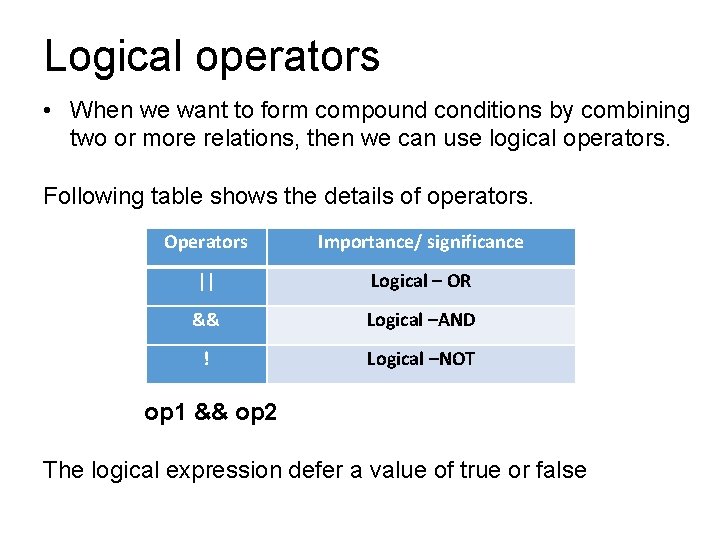 Logical operators

• When we want to form compound conditions by combining two or more relations, then we can use logical operators.

Following table shows the details of operators.

| Operators | Importance/ significance |
|---|---|
| \|\| | Logical – OR |
| && | Logical –AND |
| ! | Logical –NOT |

op1 && op2

The logical expression defer a value of true or false